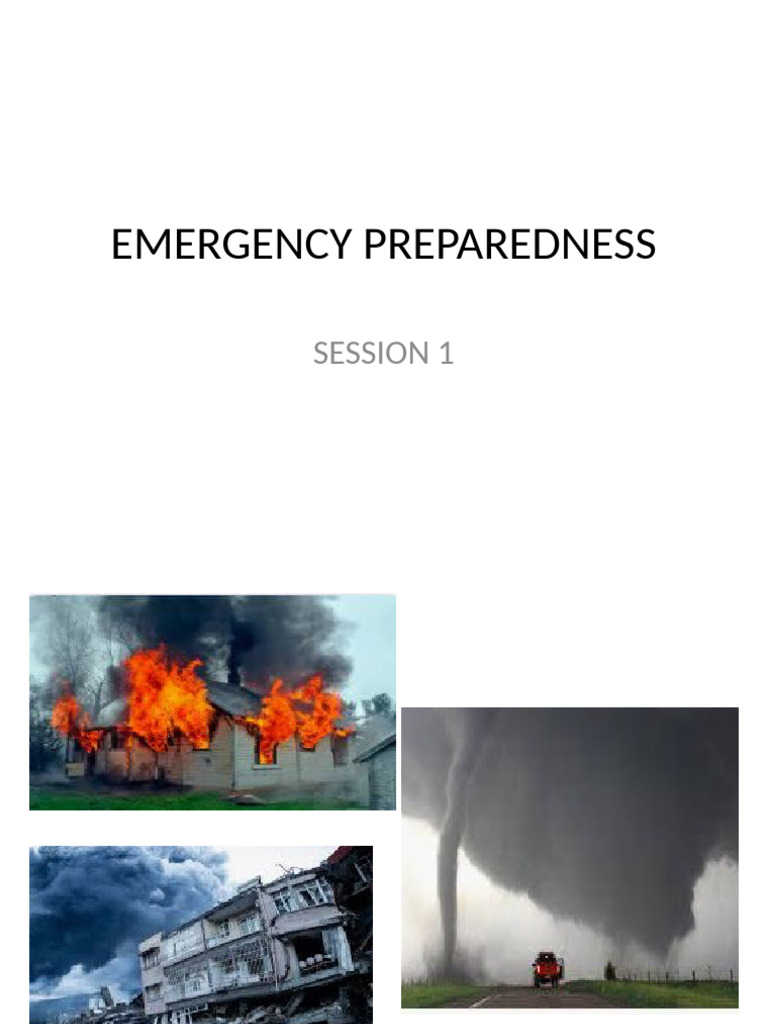 EMERGENCY PREPAREDNESS

SESSION 1